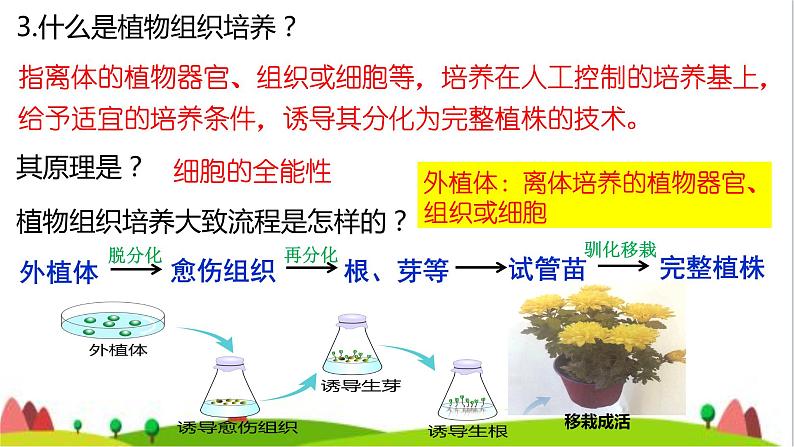 3.什么是植物组织培养？

指离体的植物器官、组织或细胞等，培养在人工控制的培养基上，给予适宜的培养条件，诱导其分化为完整植株的技术。

其原理是？ 细胞的全能性

外植体：离体培养的植物器官、组织或细胞

植物组织培养大致流程是怎样的？

外植体 $\xrightarrow{脱分化}$ 愈伤组织 $\xrightarrow{再分化}$ 根、芽等 $\longrightarrow$ 试管苗 $\xrightarrow{驯化移栽}$ 完整植株

外植体

诱导愈伤组织

诱导生芽

诱导生根

移栽成活